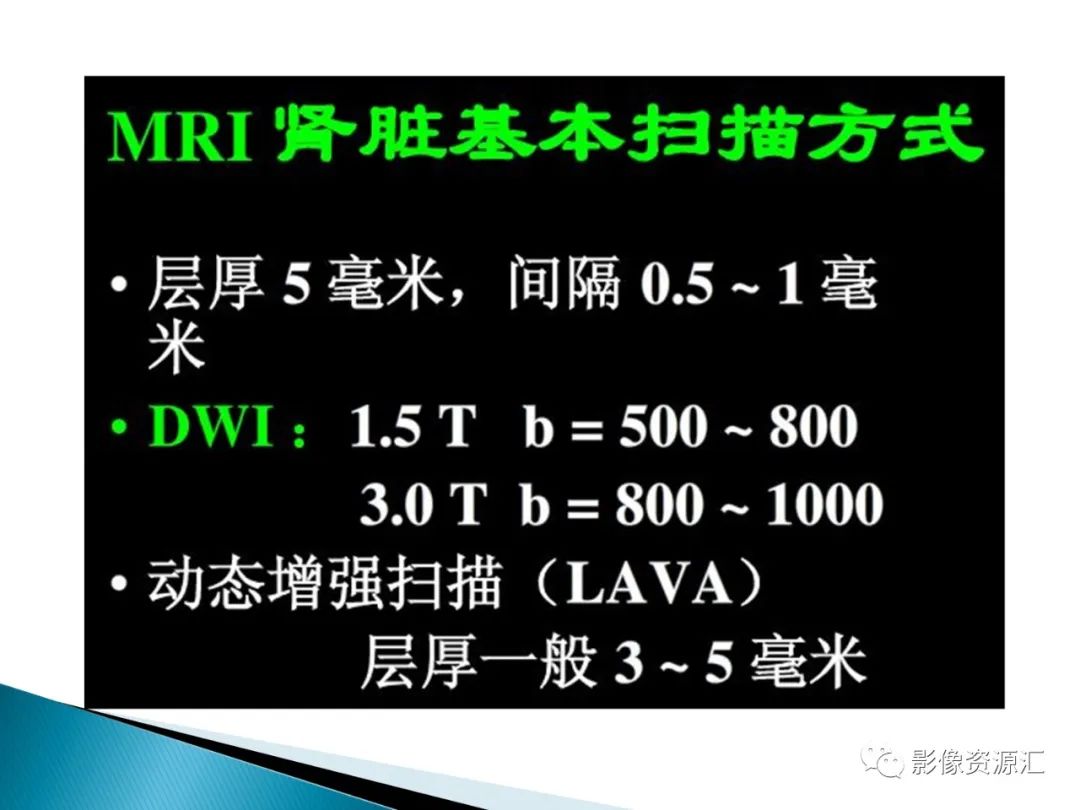 MRI 肾脏基本扫描方式

• 层厚 5 毫米，间隔 0.5 ~ 1 毫米

• DWI： 1.5 T b = 500 ~ 800
3.0 T b = 800 ~ 1000

• 动态增强扫描（LAVA）
层厚一般 3 ~ 5 毫米

影像资源汇